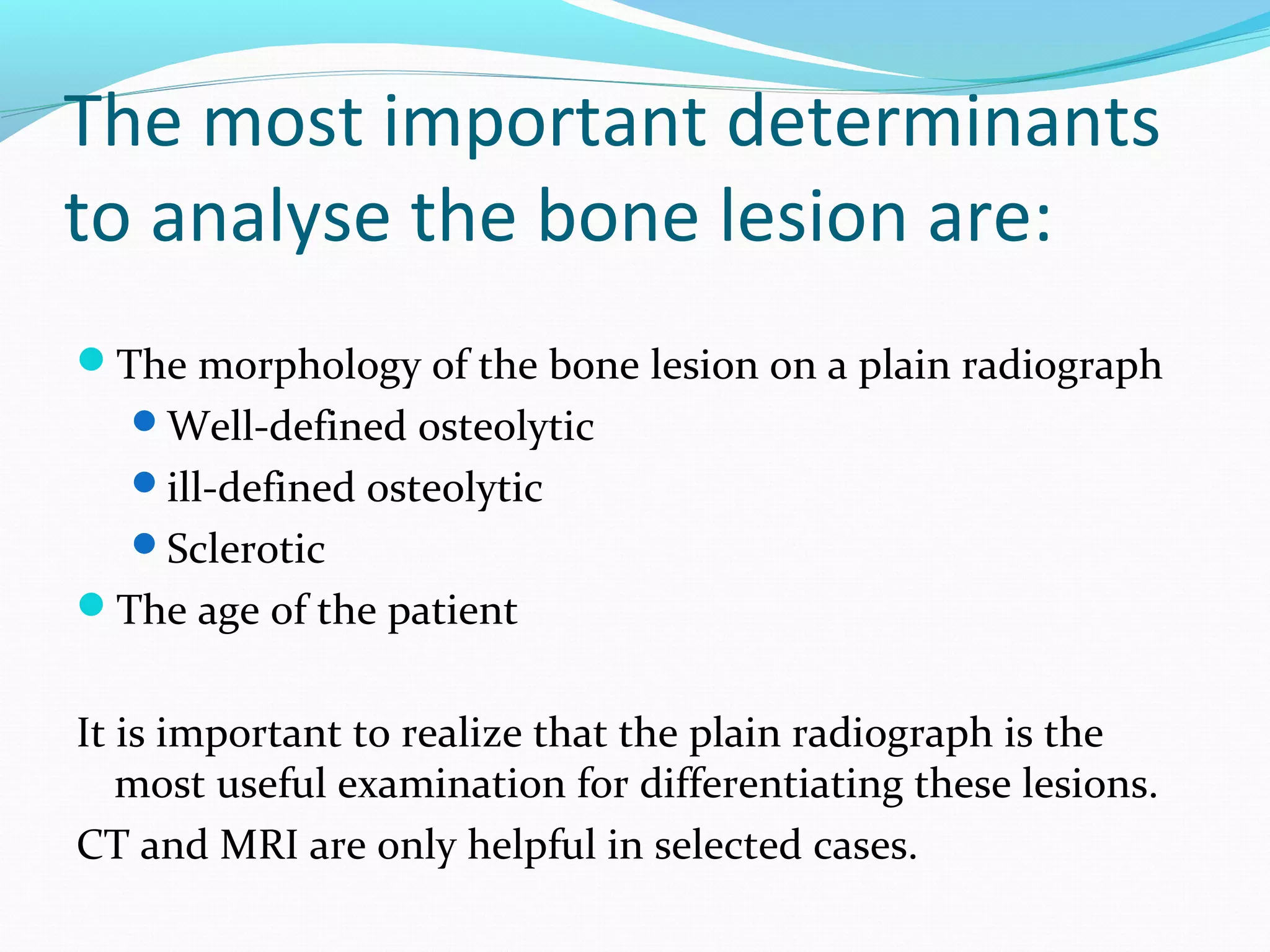 The most important determinants to analyse the bone lesion are:

- The morphology of the bone lesion on a plain radiograph
  - Well-defined osteolytic
  - ill-defined osteolytic
  - Sclerotic
- The age of the patient

It is important to realize that the plain radiograph is the most useful examination for differentiating these lesions.

CT and MRI are only helpful in selected cases.